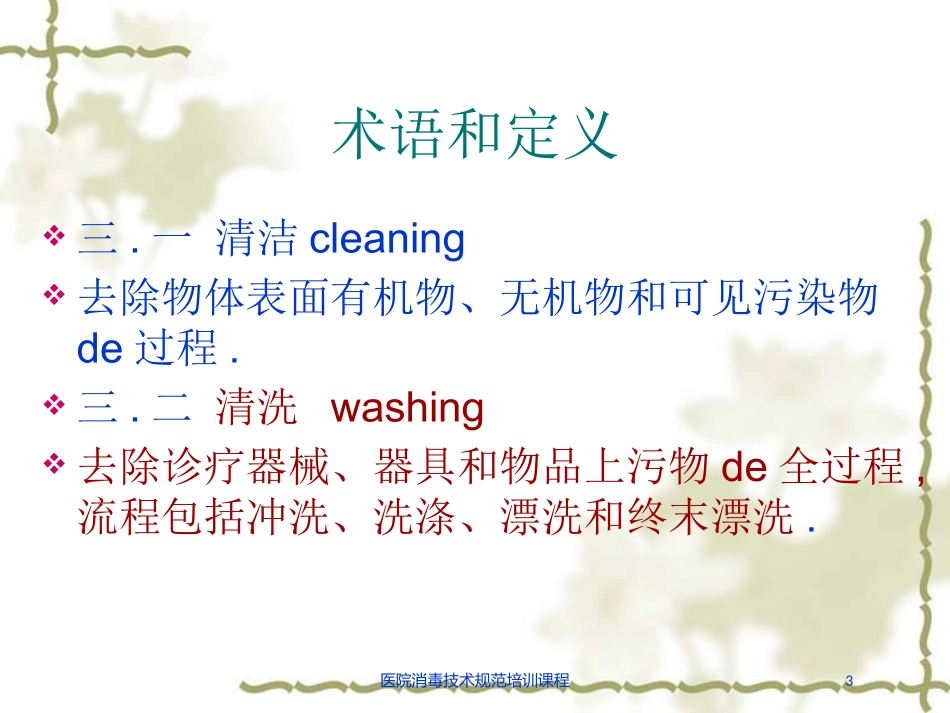 术语和定义

❖ 三 . 一 清洁 cleaning

❖ 去除物体表面有机物、无机物和可见污染物 de 过程 .

❖ 三 . 二 清洗 washing

❖ 去除诊疗器械、器具和物品上污物 de 全过程 , 流程包括冲洗、洗涤、漂洗和终末漂洗 .

医院消毒技术规范培训课程

3